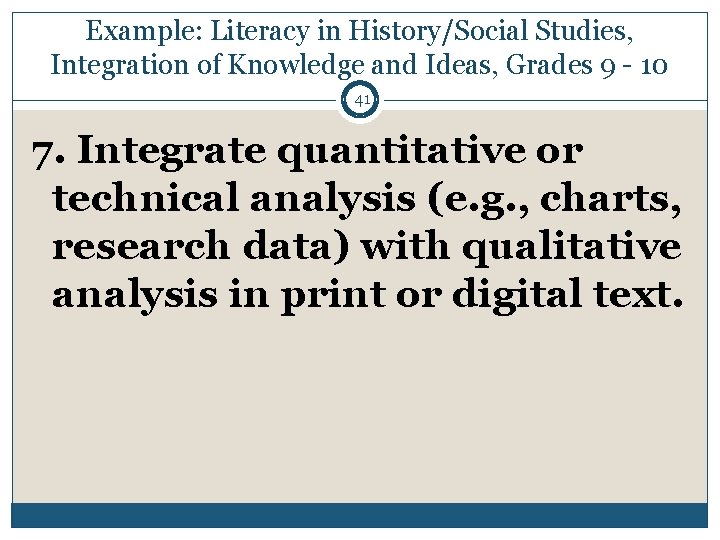 Example: Literacy in History/Social Studies, Integration of Knowledge and Ideas, Grades 9 - 10

41

7. Integrate quantitative or technical analysis (e.g., charts, research data) with qualitative analysis in print or digital text.